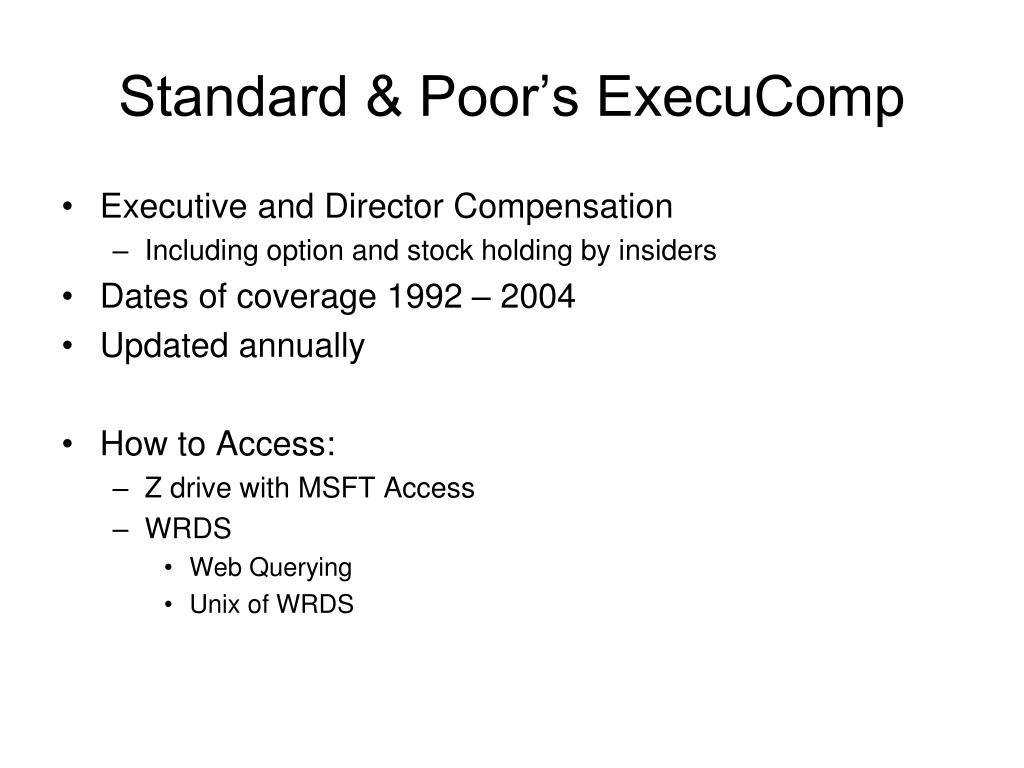 Standard & Poor’s ExecuComp

• Executive and Director Compensation
  – Including option and stock holding by insiders
• Dates of coverage 1992 – 2004
• Updated annually

• How to Access:
  – Z drive with MSFT Access
  – WRDS
    • Web Querying
    • Unix of WRDS